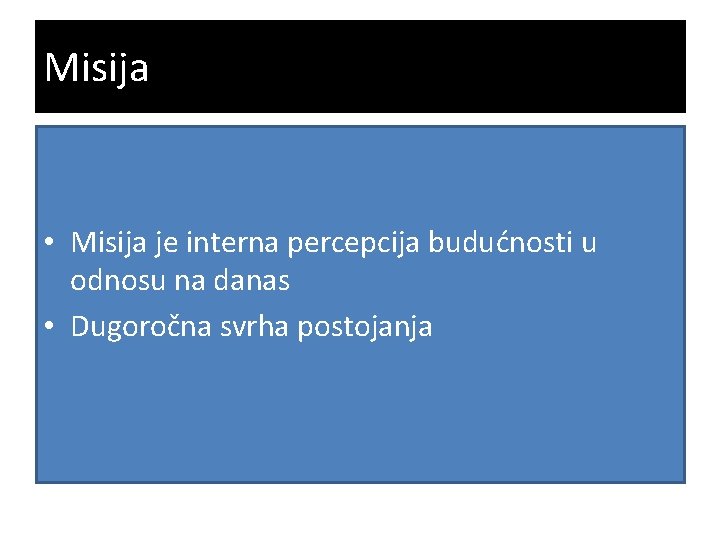 Misija

• Misija je interna percepcija budućnosti u odnosu na danas
• Dugoročna svrha postojanja